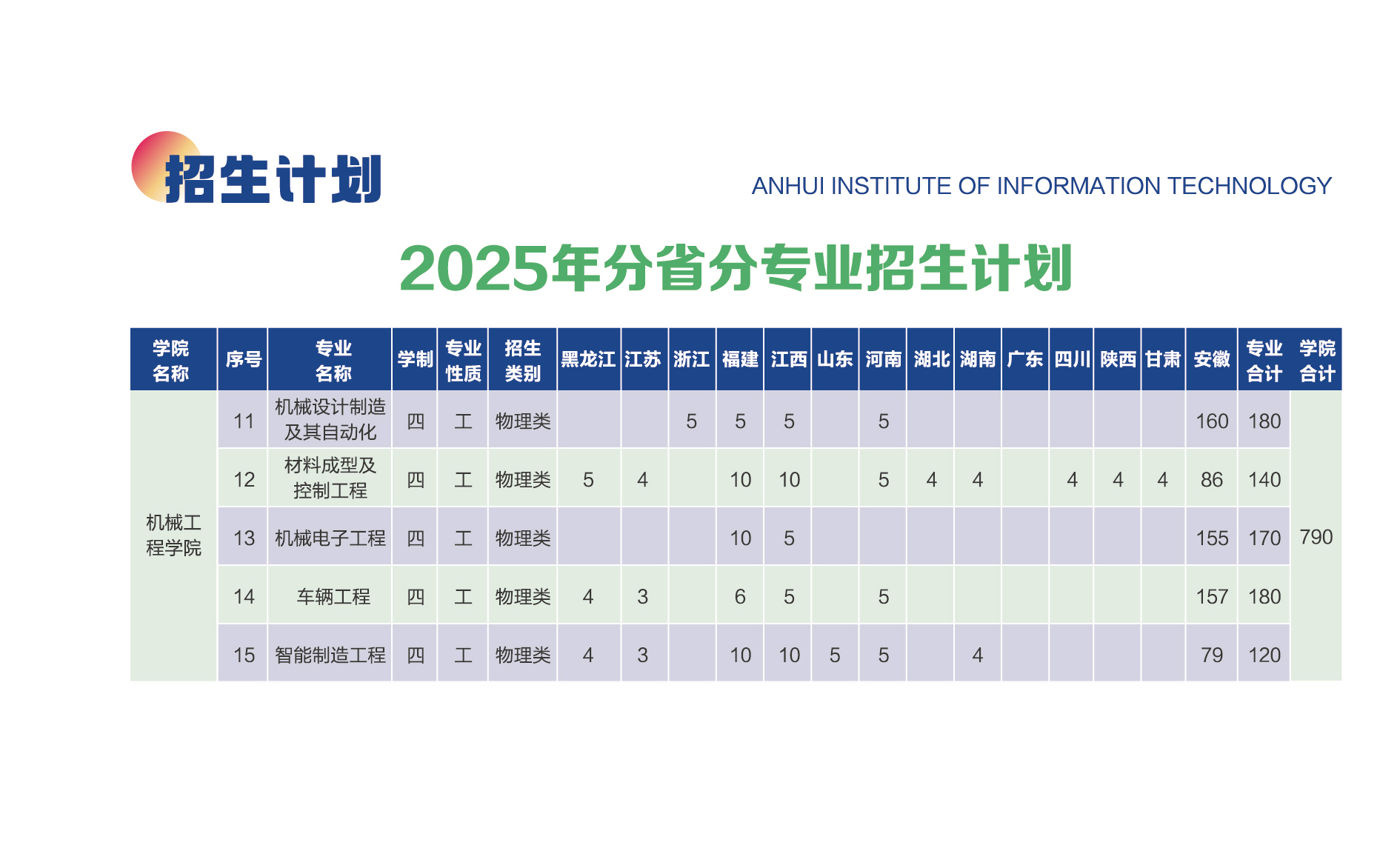 招生计划

ANHUI INSTITUTE OF INFORMATION TECHNOLOGY

2025年分省分专业招生计划

| 学院名称 | 序号 | 专业名称 | 学制 | 专业性质 | 招生类别 | 黑龙江 | 江苏 | 浙江 | 福建 | 江西 | 山东 | 河南 | 湖北 | 湖南 | 广东 | 四川 | 陕西 | 甘肃 | 安徽 | 专业合计 | 学院合计 |
|---|---|---|---|---|---|---|---|---|---|---|---|---|---|---|---|---|---|---|---|---|---|
| 机械工程学院 | 11 | 机械设计制造及其自动化 | 四 | 工 | 物理类 |  |  | 5 | 5 | 5 |  | 5 |  |  |  |  |  |  | 160 | 180 | 790 |
|  | 12 | 材料成型及控制工程 | 四 | 工 | 物理类 | 5 | 4 |  | 10 | 10 |  | 5 | 4 | 4 |  | 4 | 4 | 4 | 86 | 140 |  |
|  | 13 | 机械电子工程 | 四 | 工 | 物理类 |  |  |  | 10 | 5 |  |  |  |  |  |  |  |  | 155 | 170 |  |
|  | 14 | 车辆工程 | 四 | 工 | 物理类 | 4 | 3 |  | 6 | 5 |  | 5 |  |  |  |  |  |  | 157 | 180 |  |
|  | 15 | 智能制造工程 | 四 | 工 | 物理类 | 4 | 3 |  | 10 | 10 | 5 | 5 |  | 4 |  |  |  |  | 79 | 120 |  |